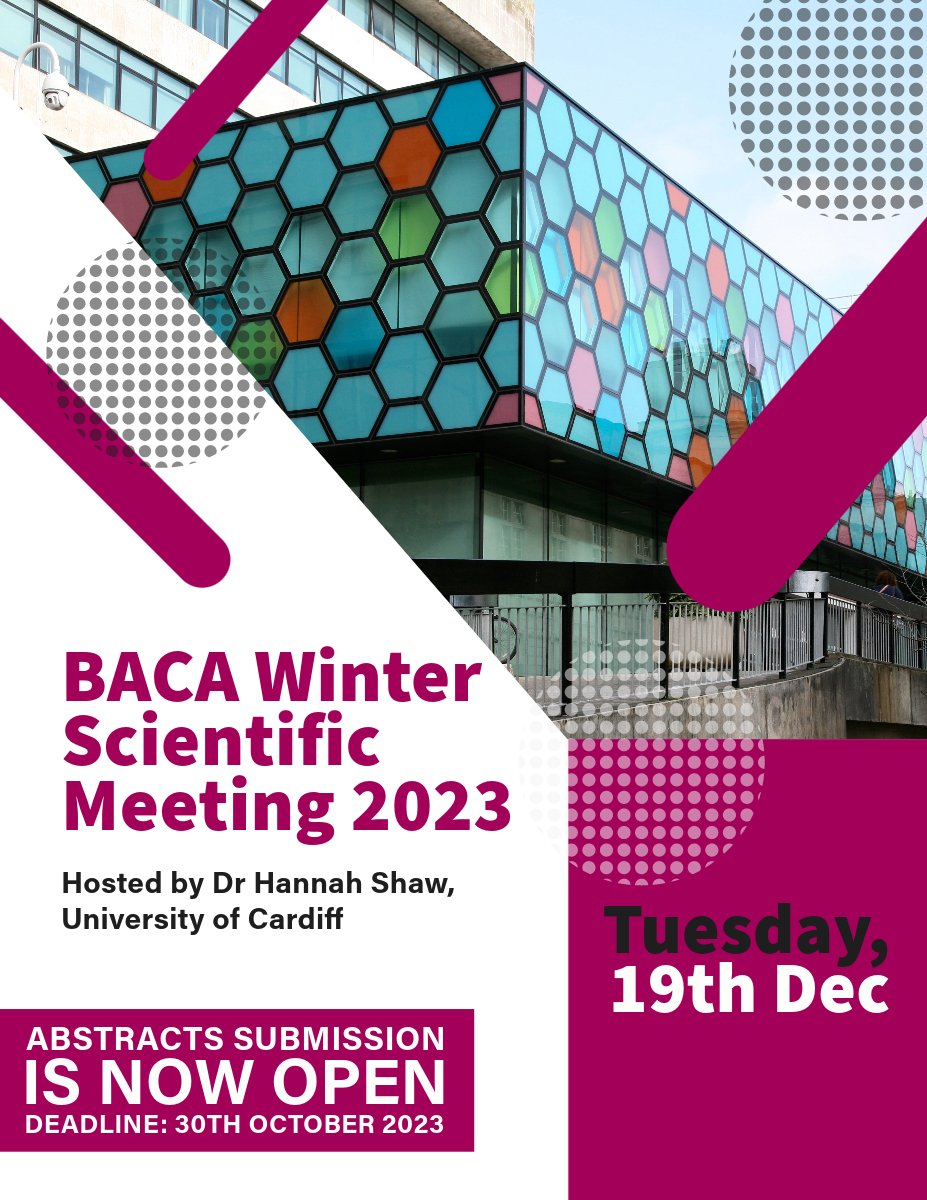 BACA Winter Scientific Meeting 2023

Hosted by Dr Hannah Shaw, University of Cardiff

Tuesday, 19th Dec

ABSTRACTS SUBMISSION IS NOW OPEN
DEADLINE: 30TH OCTOBER 2023